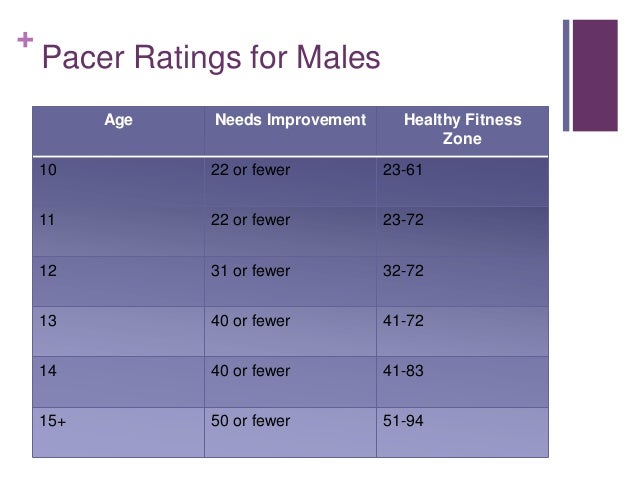 + Pacer Ratings for Males

| Age | Needs Improvement | Healthy Fitness Zone |
|---|---|---|
| 10 | 22 or fewer | 23-61 |
| 11 | 22 or fewer | 23-72 |
| 12 | 31 or fewer | 32-72 |
| 13 | 40 or fewer | 41-72 |
| 14 | 40 or fewer | 41-83 |
| 15+ | 50 or fewer | 51-94 |